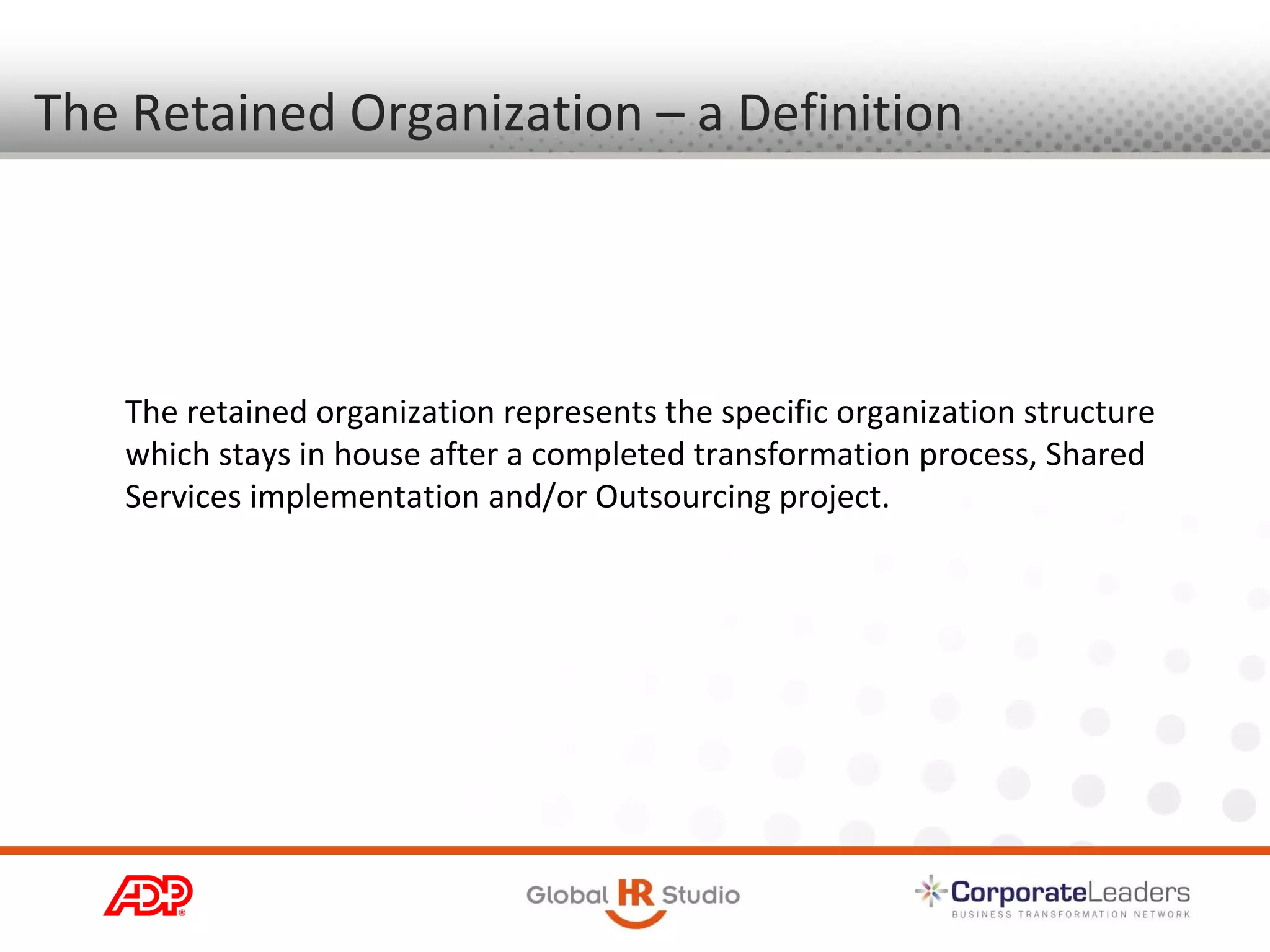 The Retained Organization – a Definition

The retained organization represents the specific organization structure which stays in house after a completed transformation process, Shared Services implementation and/or Outsourcing project.

ADP®

Global HR Studio

CorporateLeaders
BUSINESS TRANSFORMATION NETWORK